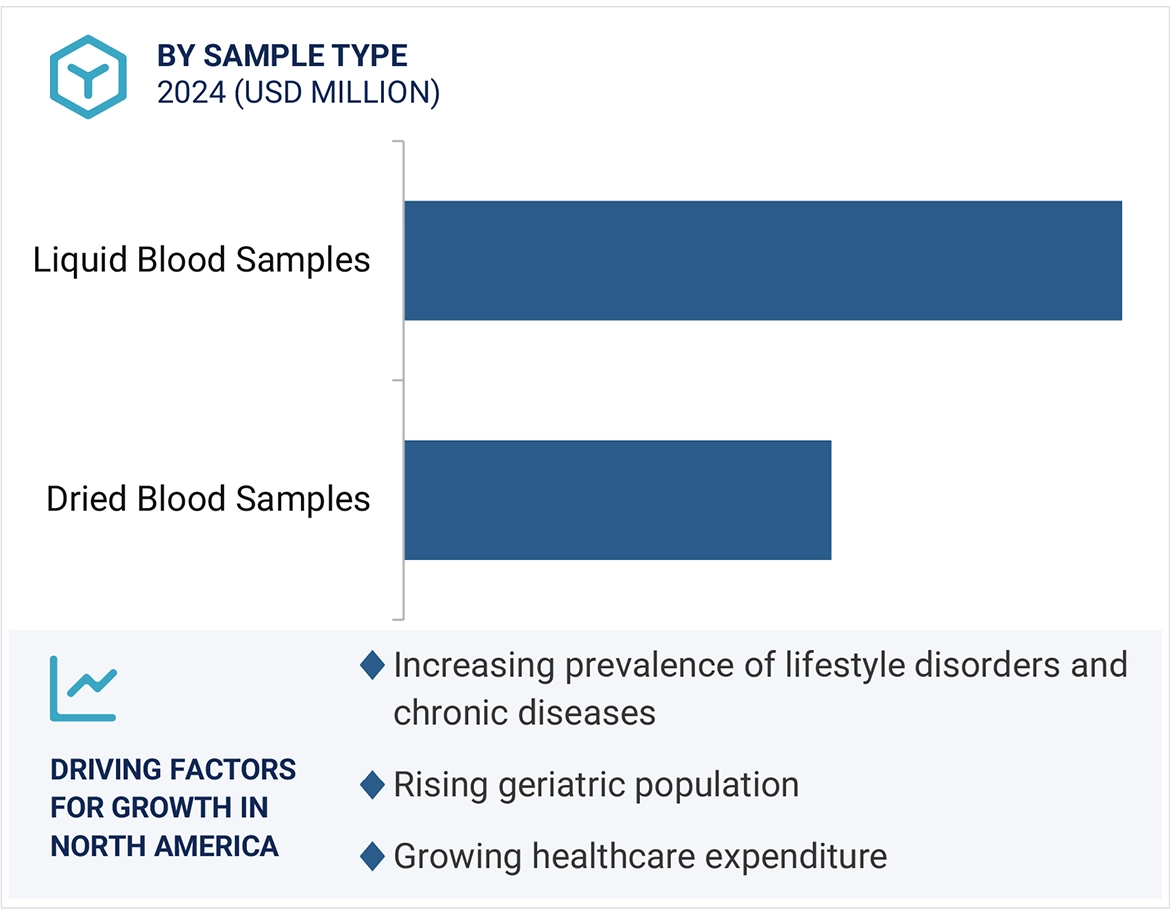 BY SAMPLE TYPE
2024 (USD MILLION)

Liquid Blood Samples

Dried Blood Samples

DRIVING FACTORS FOR GROWTH IN NORTH AMERICA

Increasing prevalence of lifestyle disorders and chronic diseases

Rising geriatric population

Growing healthcare expenditure